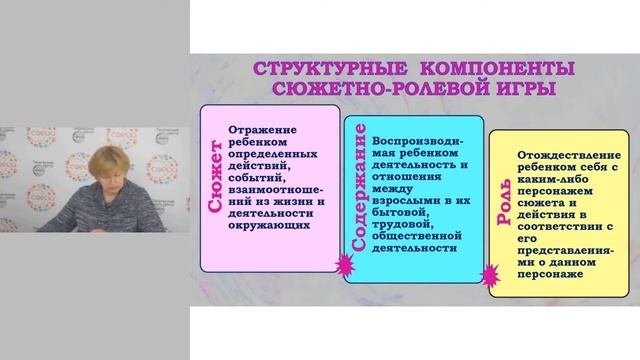 СТРУКТУРНЫЕ КОМПОНЕНТЫ СЮЖЕТНО-РОЛЕВОЙ ИГРЫ

Сюжет

Отражение ребенком определенных действий, событий, взаимоотношений из жизни и деятельности окружающих

Содержание

Воспроизводимая ребенком деятельность и отношения между взрослыми в их бытовой, трудовой, общественной деятельности

Роль

Отождествление ребенком себя с каким-либо персонажем сюжета и действия в соответствии с его представлениями о данном персонаже